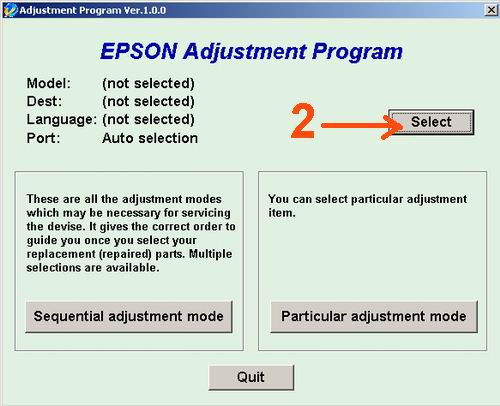 Adjustment Program Ver.1.0.0

EPSON Adjustment Program

Model: (not selected)
Dest: (not selected)
Language: (not selected)
Port: Auto selection

2

Select

These are all the adjustment modes which may be necessary for servicing the devise. It gives the correct order to guide you once you select your replacement (repaired) parts. Multiple selections are available.

Sequential adjustment mode

You can select particular adjustment item.

Particular adjustment mode

Quit